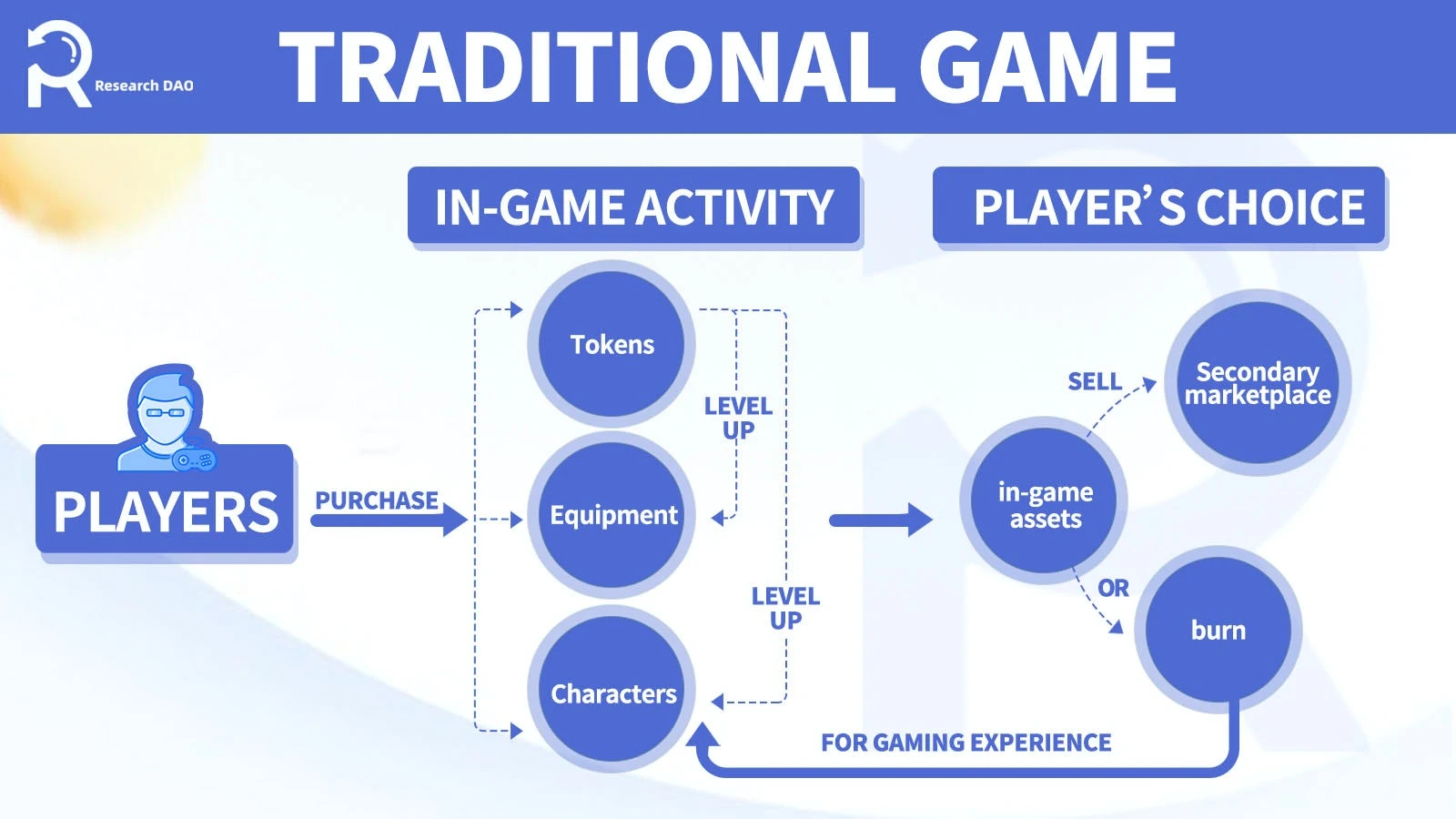 Research DAO

TRADITIONAL GAME

IN-GAME ACTIVITY

PLAYER'S CHOICE

PLAYERS

PURCHASE

Tokens

LEVEL UP

Equipment

LEVEL UP

Characters

in-game assets

SELL

Secondary marketplace

OR

burn

FOR GAMING EXPERIENCE